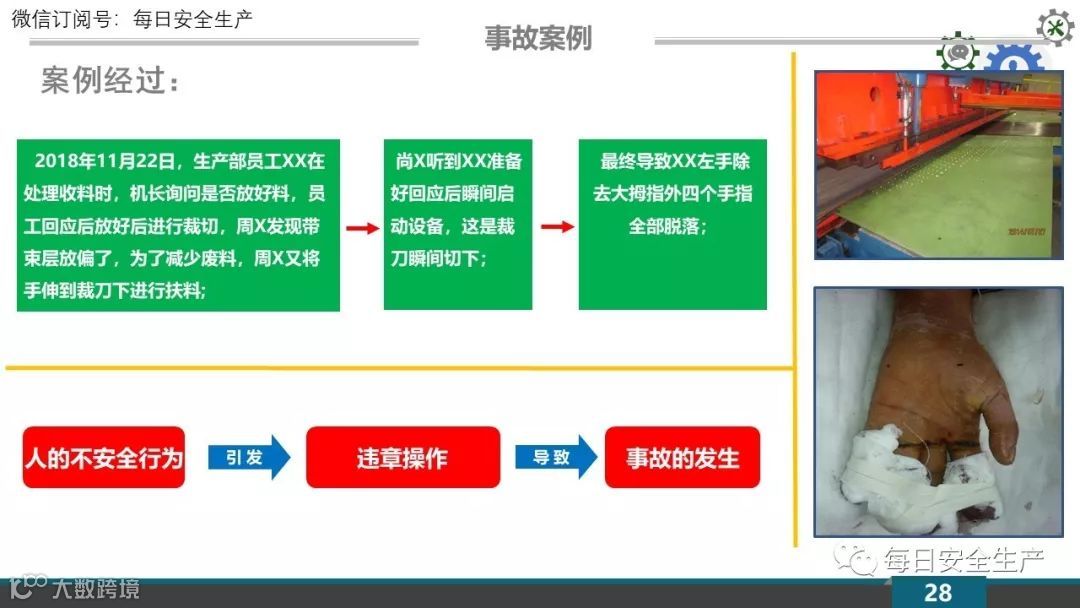 微信订阅号：每日安全生产

事故案例

案例经过：

2018年11月22日，生产部员工XX在处理收料时，机长询问是否放好料，员工回应后放好后进行裁切，周X发现带束层放偏了，为了减少废料，周X又将手伸到裁刀下进行扶料；

尚X听到XX准备好回应后瞬间启动设备，这是裁刀瞬间切下；

最终导致XX左手除去大拇指外四个手指全部脱落；

人的不安全行为

引发

违章操作

导致

事故的发生

每日安全生产

大数跨境

28